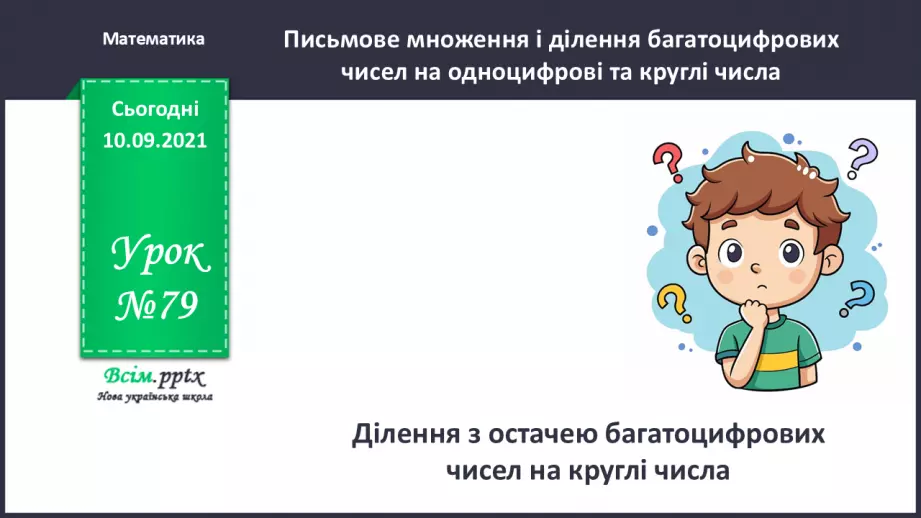 Математика

Письмове множення і ділення багатоцифрових чисел на одноцифрові та круглі числа

Сьогодні
10.09.2021

Урок
№79

Всім.pptx
Нова українська школа

Ділення з остачею багатоцифрових чисел на круглі числа